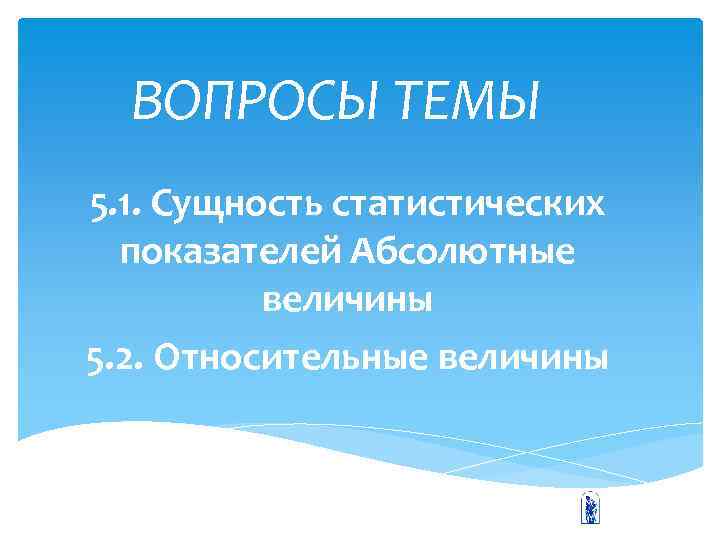 ВОПРОСЫ ТЕМЫ

5.1. Сущность статистических показателей Абсолютные величины

5.2. Относительные величины